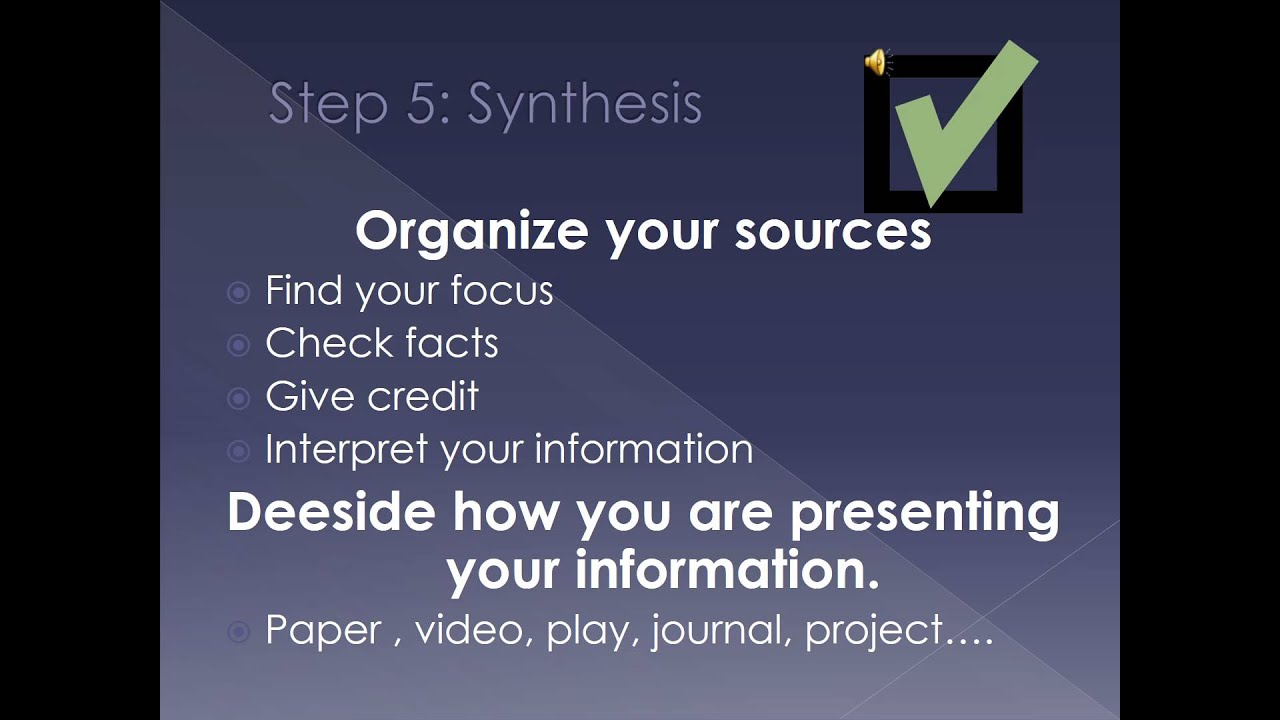 Step 5: Synthesis

Organize your sources

Find your focus

Check facts

Give credit

Interpret your information

Deeside how you are presenting your information.

Paper , video, play, journal, project….